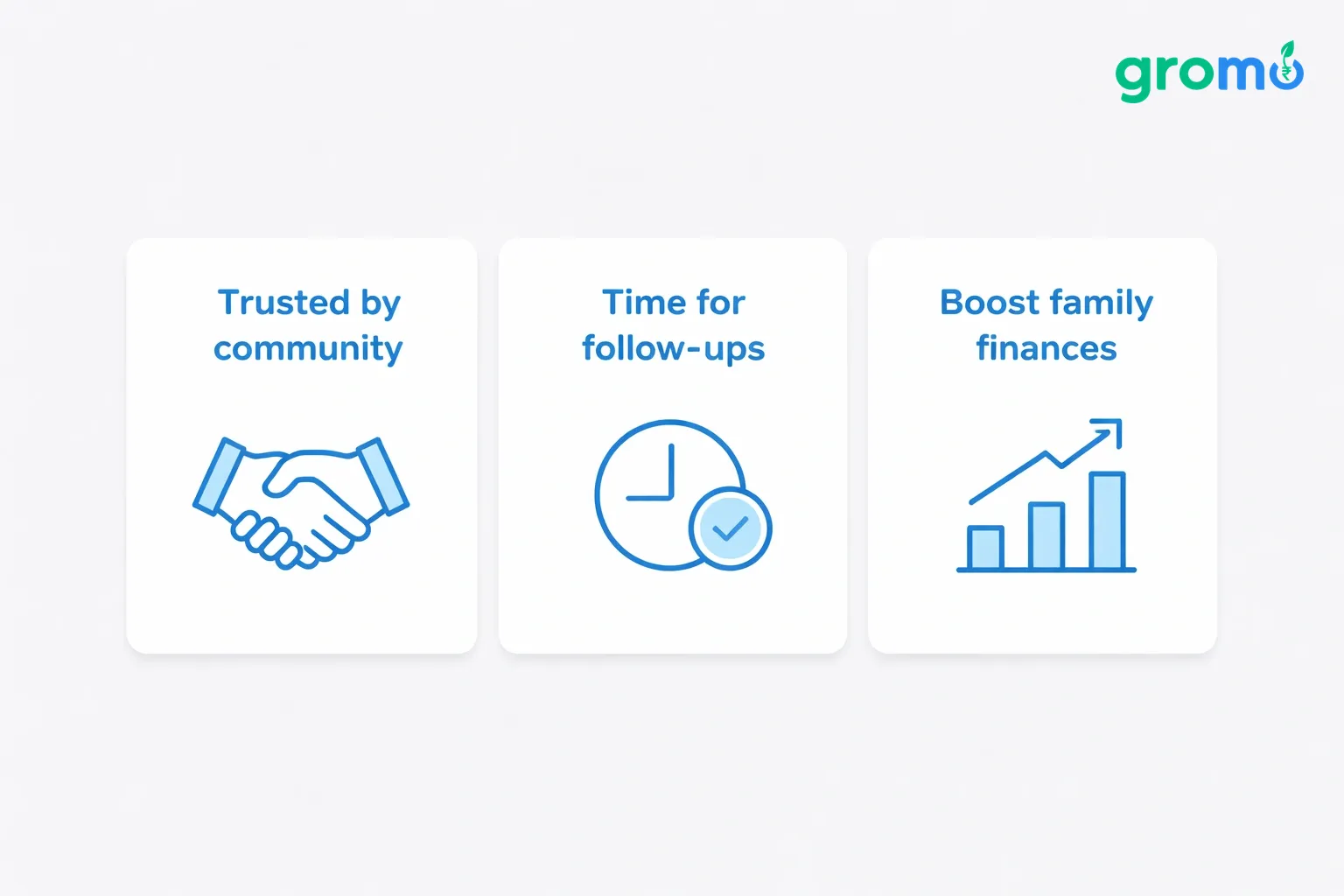 gromo

Trusted by community

Time for follow-ups

Boost family finances